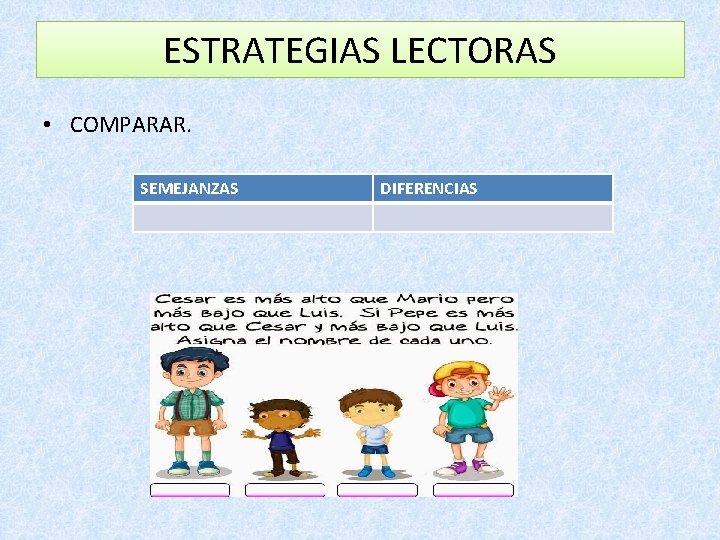 ESTRATEGIAS LECTORAS

• COMPARAR.

| SEMEJANZAS | DIFERENCIAS |
|---|---|
| | |

Cesar es más alto que Mario pero más bajo que Luis. Si Pepe es más alto que Cesar y más bajo que Luis. Asigna el nombre de cada uno.